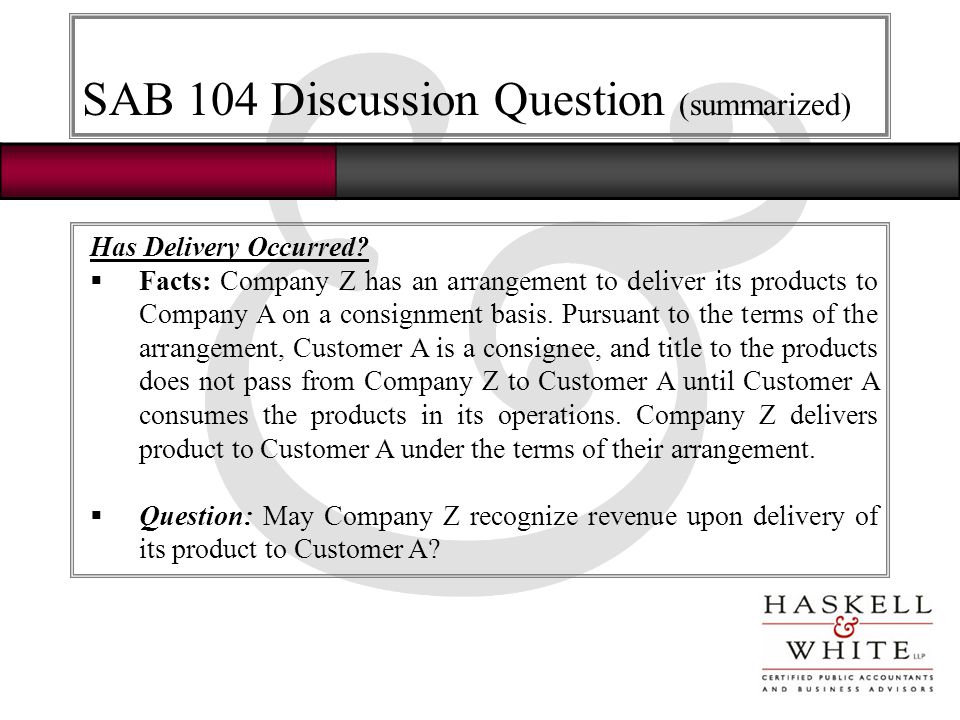 SAB 104 Discussion Question (summarized)

Has Delivery Occurred?

▪ Facts: Company Z has an arrangement to deliver its products to Company A on a consignment basis. Pursuant to the terms of the arrangement, Customer A is a consignee, and title to the products does not pass from Company Z to Customer A until Customer A consumes the products in its operations. Company Z delivers product to Customer A under the terms of their arrangement.

▪ Question: May Company Z recognize revenue upon delivery of its product to Customer A?

HASKELL & WHITE LLP
CERTIFIED PUBLIC ACCOUNTANTS AND BUSINESS ADVISORS